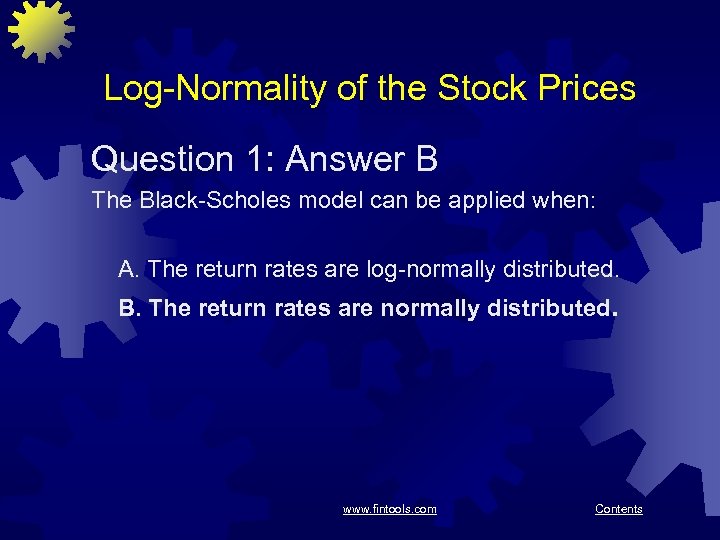 Log-Normality of the Stock Prices

Question 1: Answer B

The Black-Scholes model can be applied when:

A. The return rates are log-normally distributed.

B. The return rates are normally distributed.

www.fintools.com

Contents